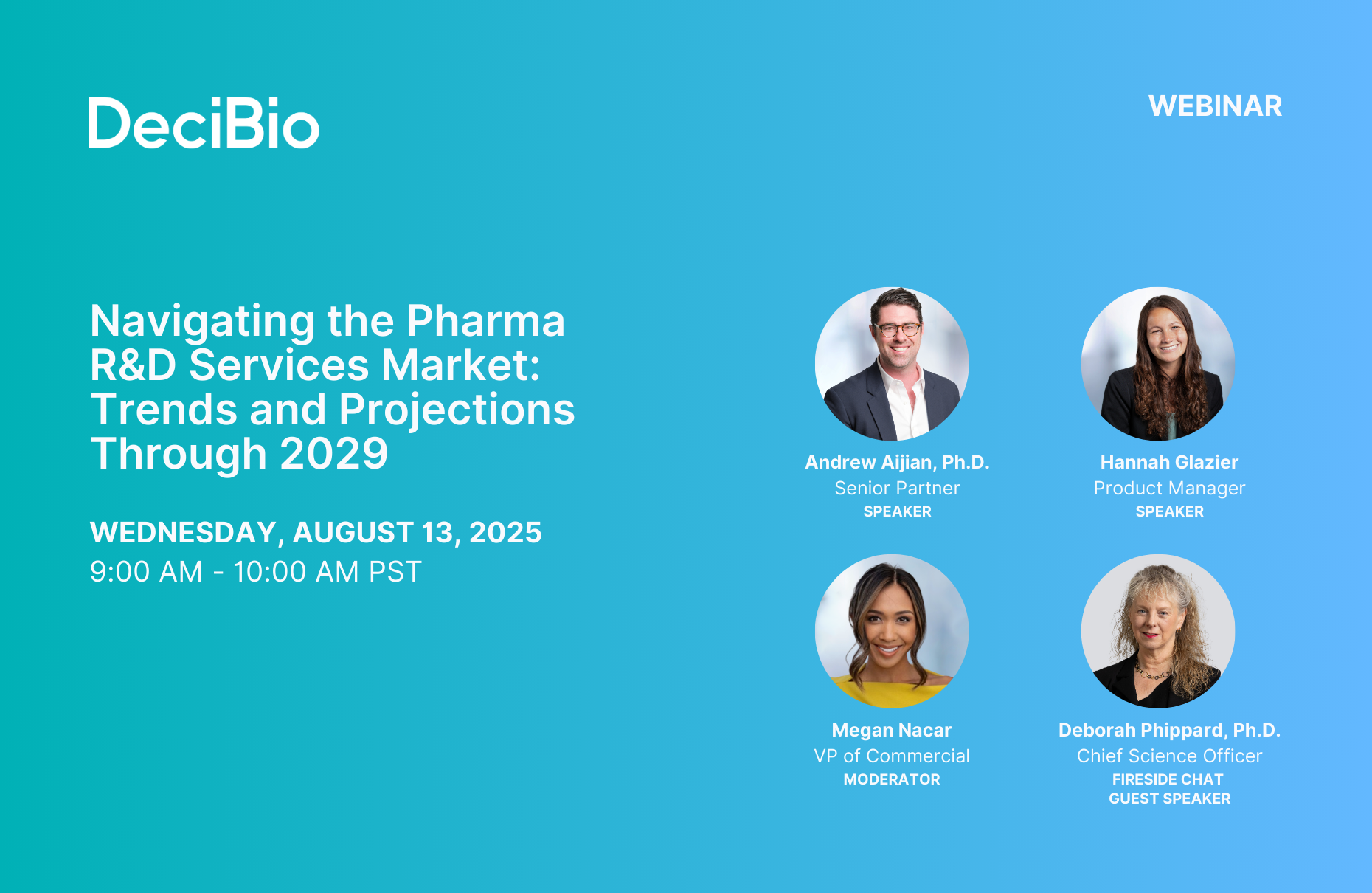 DeciBio

WEBINAR

Navigating the Pharma R&D Services Market: Trends and Projections Through 2029

WEDNESDAY, AUGUST 13, 2025
9:00 AM - 10:00 AM PST

Andrew Aijian, Ph.D.
Senior Partner
SPEAKER

Hannah Glazier
Product Manager
SPEAKER

Megan Nacar
VP of Commercial
MODERATOR

Deborah Phippard, Ph.D.
Chief Science Officer
FIRESIDE CHAT
GUEST SPEAKER